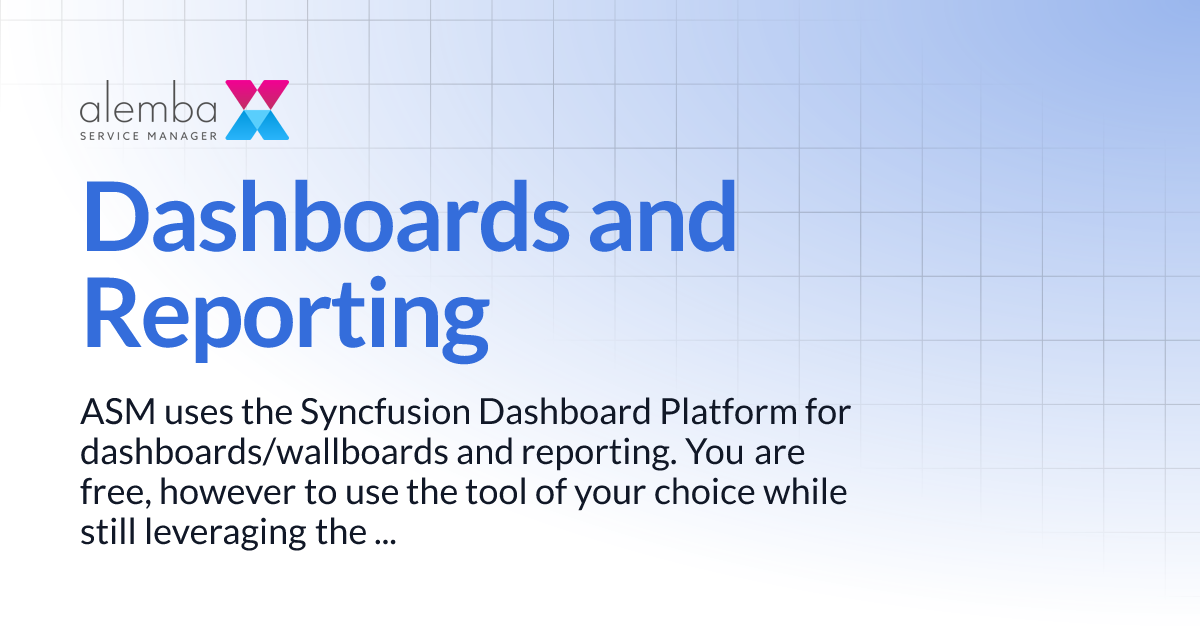 alemba
SERVICE MANAGER

Dashboards and Reporting

ASM uses the Syncfusion Dashboard Platform for dashboards/wallboards and reporting. You are free, however to use the tool of your choice while still leveraging the ...